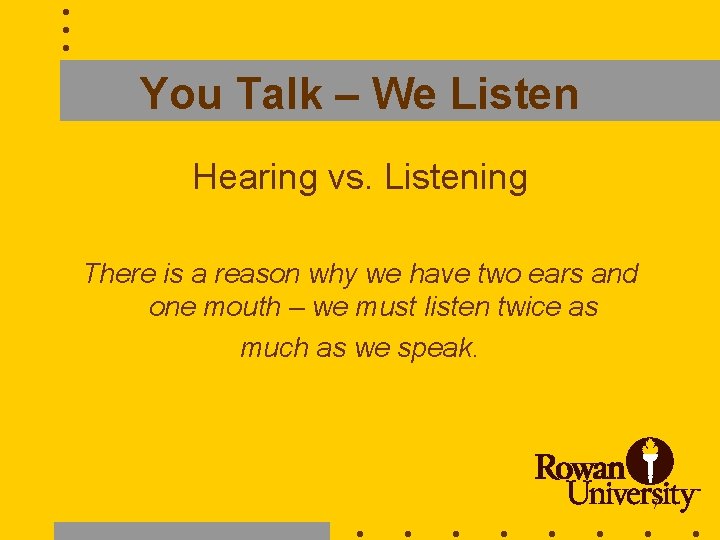 You Talk – We Listen

Hearing vs. Listening

There is a reason why we have two ears and one mouth – we must listen twice as much as we speak.

Rowan University